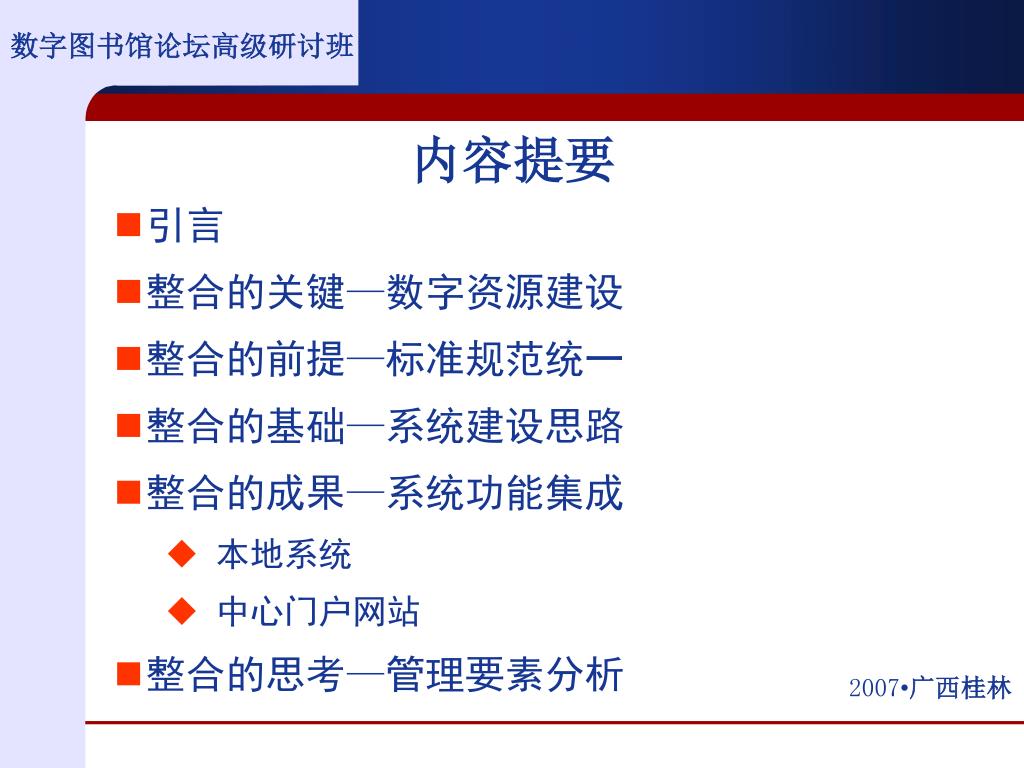 数字图书馆论坛高级研讨班

内容提要

■引言
■整合的关键—数字资源建设
■整合的前提—标准规范统一
■整合的基础—系统建设思路
■整合的成果—系统功能集成
◆ 本地系统
◆ 中心门户网站
■整合的思考—管理要素分析

2007•广西桂林